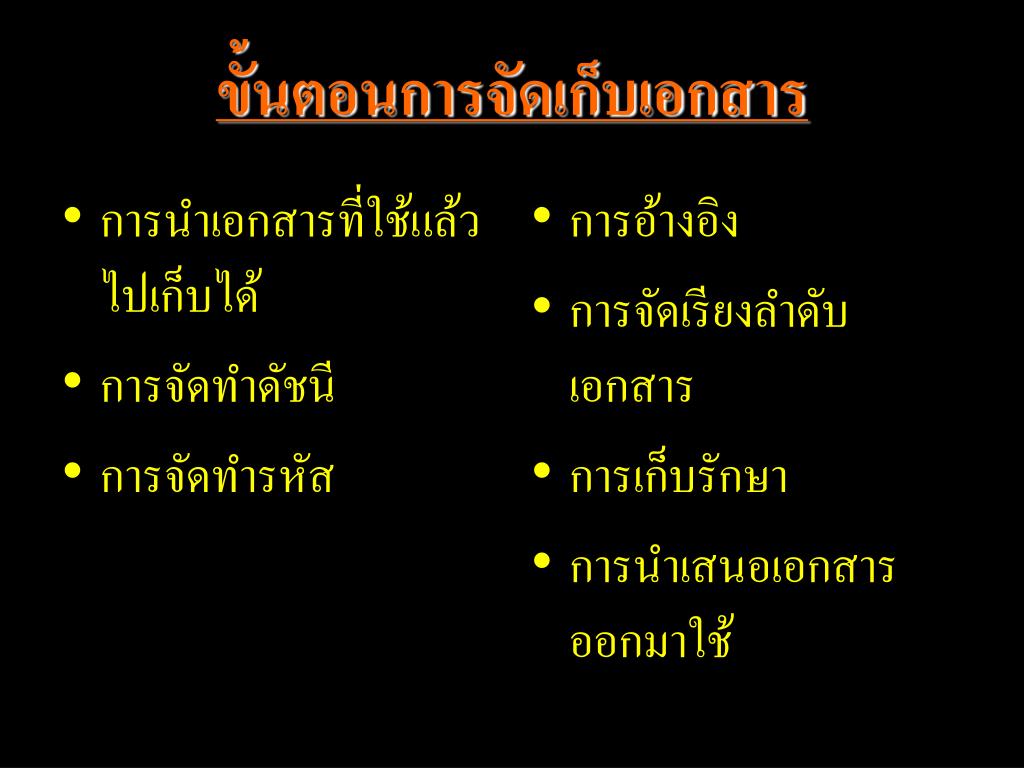 ขั้นตอนการจัดเก็บเอกสาร

• การนำเอกสารที่ใช้แล้วไปเก็บได้
• การจัดทำดัชนี
• การจัดทำรหัส

• การอ้างอิง
• การจัดเรียงลำดับเอกสาร
• การเก็บรักษา
• การนำเสนอเอกสารออกมาใช้